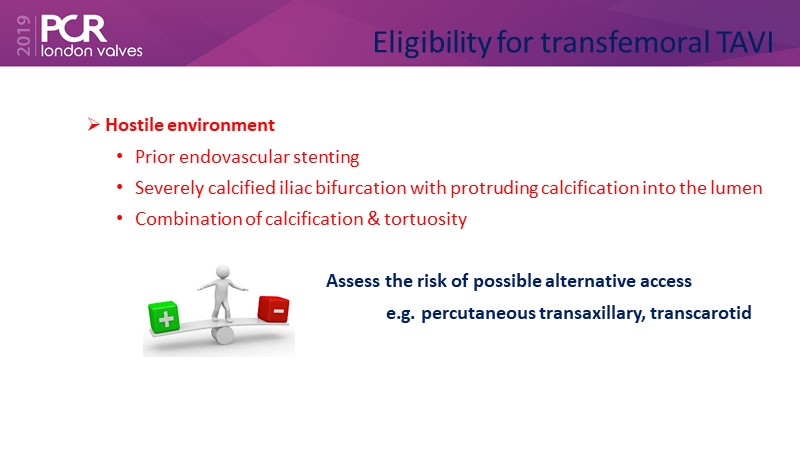 2019 PCR london valves

Eligibility for transfemoral TAVI

➢ Hostile environment

• Prior endovascular stenting
• Severely calcified iliac bifurcation with protruding calcification into the lumen
• Combination of calcification & tortuosity

+ -

Assess the risk of possible alternative access
e.g. percutaneous transaxillary, transcarotid